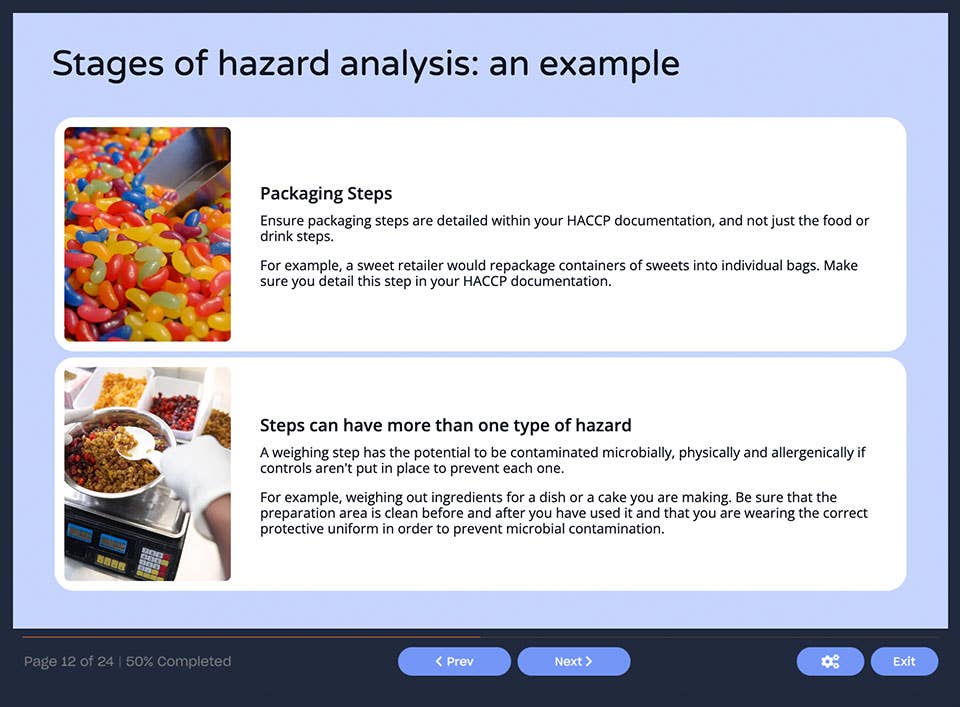 Stages of hazard analysis: an example

Packaging Steps

Ensure packaging steps are detailed within your HACCP documentation, and not just the food or drink steps.

For example, a sweet retailer would repackage containers of sweets into individual bags. Make sure you detail this step in your HACCP documentation.

Steps can have more than one type of hazard

A weighing step has the potential to be contaminated microbially, physically and allergenically if controls aren't put in place to prevent each one.

For example, weighing out ingredients for a dish or a cake you are making. Be sure that the preparation area is clean before and after you have used it and that you are wearing the correct protective uniform in order to prevent microbial contamination.

Page 12 of 24 | 50% Completed

< Prev

Next >

Exit